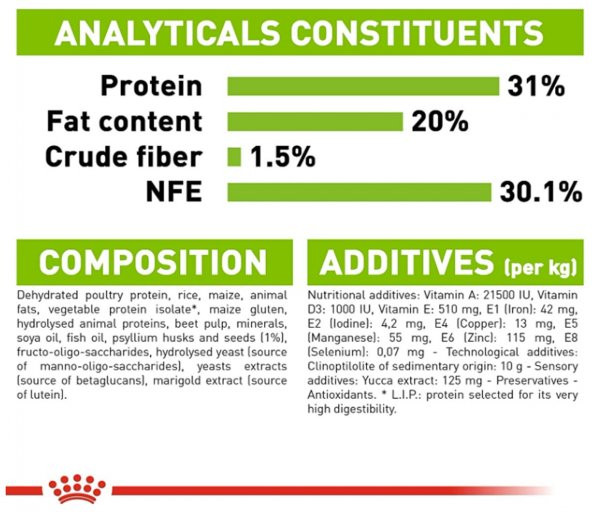 ANALYTICALS CONSTITUENTS

Protein 31%
Fat content 20%
Crude fiber 1.5%
NFE 30.1%

COMPOSITION

Dehydrated poultry protein, rice, maize, animal fats, vegetable protein isolate*, maize gluten, hydrolysed animal proteins, beet pulp, minerals, soya oil, fish oil, psyllium husks and seeds (1%), fructo-oligo-saccharides, hydrolysed yeast (source of manno-oligo-saccharides), yeasts extracts (source of betaglucans), marigold extract (source of lutein).

ADDITIVES (per kg)

Nutritional additives: Vitamin A: 21500 IU, Vitamin D3: 1000 IU, Vitamin E: 510 mg, E1 (Iron): 42 mg, E2 (Iodine): 4,2 mg, E4 (Copper): 13 mg, E5 (Manganese): 55 mg, E6 (Zinc): 115 mg, E8 (Selenium): 0,07 mg - Technological additives: Clinoptilolite of sedimentary origin: 10 g - Sensory additives: Yucca extract: 125 mg - Preservatives - Antioxidants. * L.I.P.: protein selected for its very high digestibility.